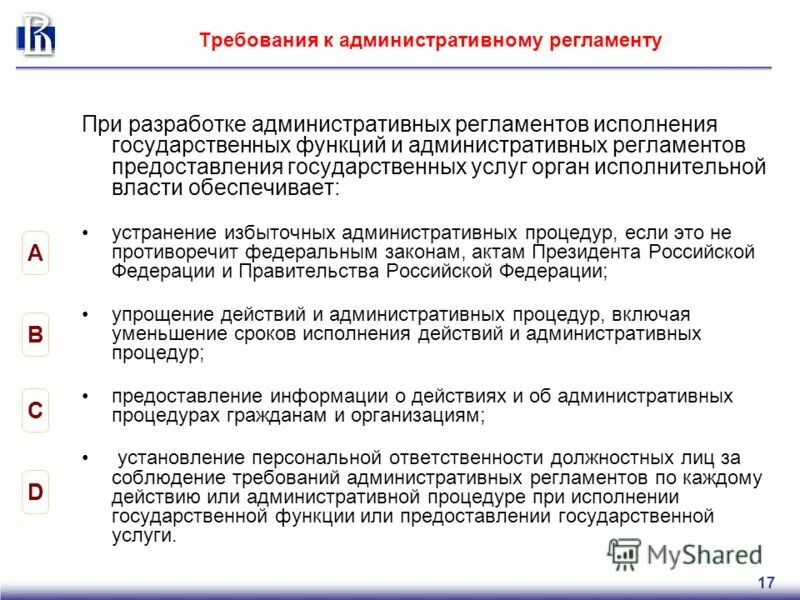 Требования к административному регламенту

При разработке административных регламентов исполнения государственных функций и административных регламентов предоставления государственных услуг орган исполнительной власти обеспечивает:

A
• устранение избыточных административных процедур, если это не противоречит федеральным законам, актам Президента Российской Федерации и Правительства Российской Федерации;

B
• упрощение действий и административных процедур, включая уменьшение сроков исполнения действий и административных процедур;

C
• предоставление информации о действиях и об административных процедурах гражданам и организациям;

D
• установление персональной ответственности должностных лиц за соблюдение требований административных регламентов по каждому действию или административной процедуре при исполнении государственной функции или предоставлении государственной услуги.

MyShared

17